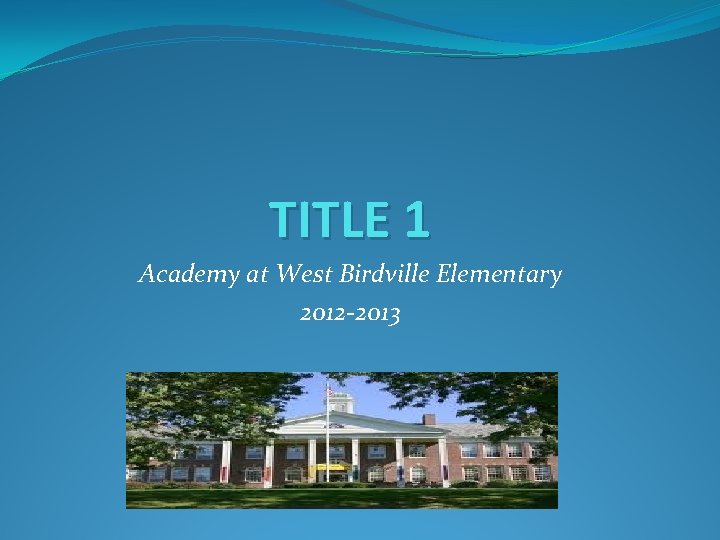 TITLE 1

Academy at West Birdville Elementary

2012-2013